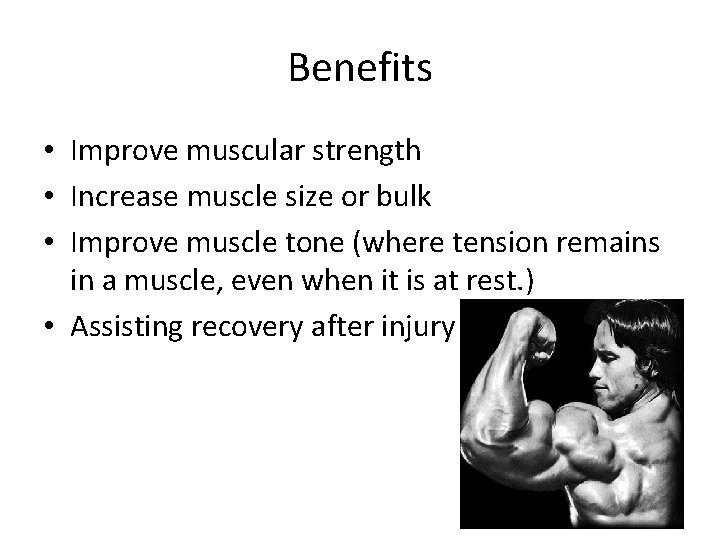 Benefits

• Improve muscular strength
• Increase muscle size or bulk
• Improve muscle tone (where tension remains in a muscle, even when it is at rest.)
• Assisting recovery after injury